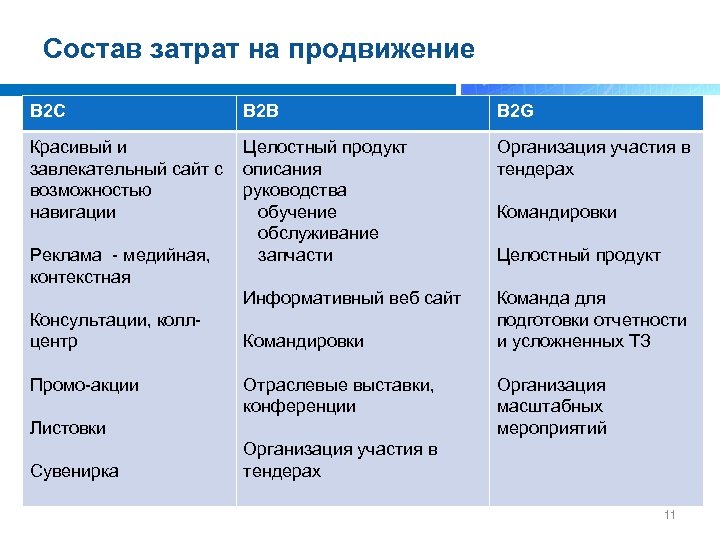 Состав затрат на продвижение

| B2C | B2B | B2G |
|---|---|---|
| Красивый и завлекательный сайт с возможностью навигации<br><br>Реклама - медийная, контекстная<br><br>Консультации, колл-центр<br><br>Промо-акции<br><br>Листовки<br><br>Сувенирка | Целостный продукт описания руководства обучение обслуживание запчасти<br><br>Информативный веб сайт<br><br>Командировки<br><br>Отраслевые выставки, конференции<br><br>Организация участия в тендерах | Организация участия в тендерах<br><br>Командировки<br><br>Целостный продукт<br><br>Команда для подготовки отчетности и усложненных ТЗ<br><br>Организация масштабных мероприятий |

11